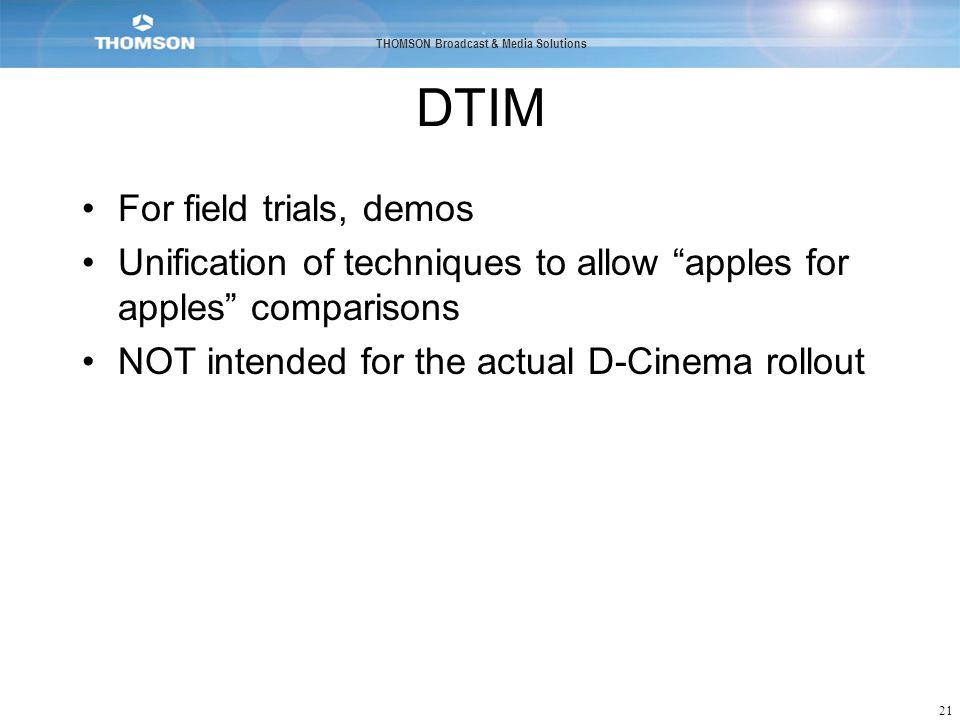 THOMSON

THOMSON Broadcast & Media Solutions

DTIM

• For field trials, demos
• Unification of techniques to allow “apples for apples” comparisons
• NOT intended for the actual D-Cinema rollout

21